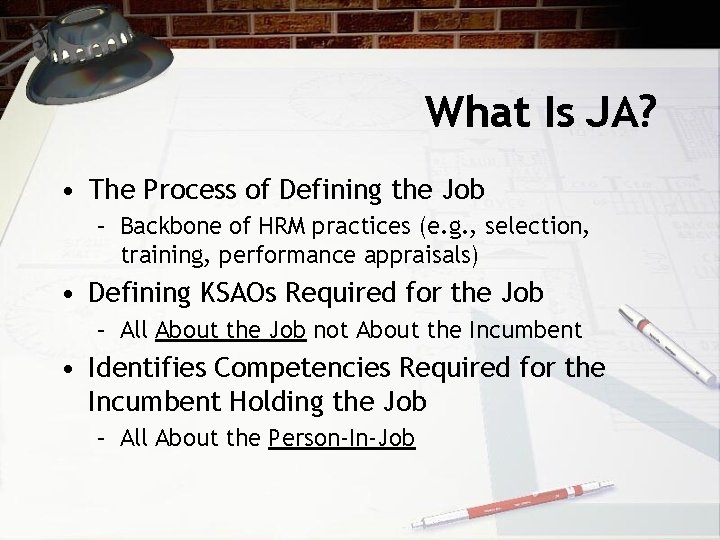 What Is JA?

• The Process of Defining the Job
  – Backbone of HRM practices (e.g., selection, training, performance appraisals)
• Defining KSAOs Required for the Job
  – All About the Job not About the Incumbent
• Identifies Competencies Required for the Incumbent Holding the Job
  – All About the Person-In-Job